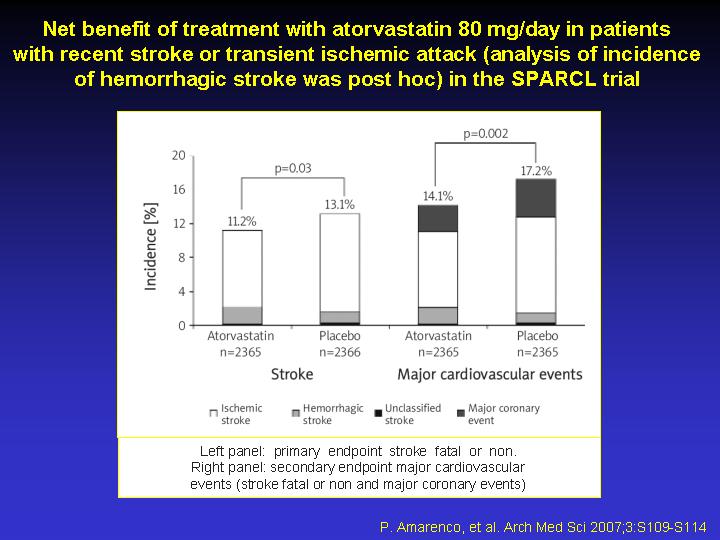 Net benefit of treatment with atorvastatin 80 mg/day in patients with recent stroke or transient ischemic attack (analysis of incidence of hemorrhagic stroke was post hoc) in the SPARCL trial

Incidence [%]

20
16
12
8
4
0

p=0.03
p=0.002

11.2%
13.1%
14.1%
17.2%

Atorvastatin n=2365
Placebo n=2366
Atorvastatin n=2365
Placebo n=2365

Stroke
Major cardiovascular events

Ischemic stroke
Hemorrhagic stroke
Unclassified stroke
Major coronary event

Left panel: primary endpoint stroke fatal or non.
Right panel: secondary endpoint major cardiovascular events (stroke fatal or non and major coronary events)

P. Amarenco, et al. Arch Med Sci 2007;3:S109-S114